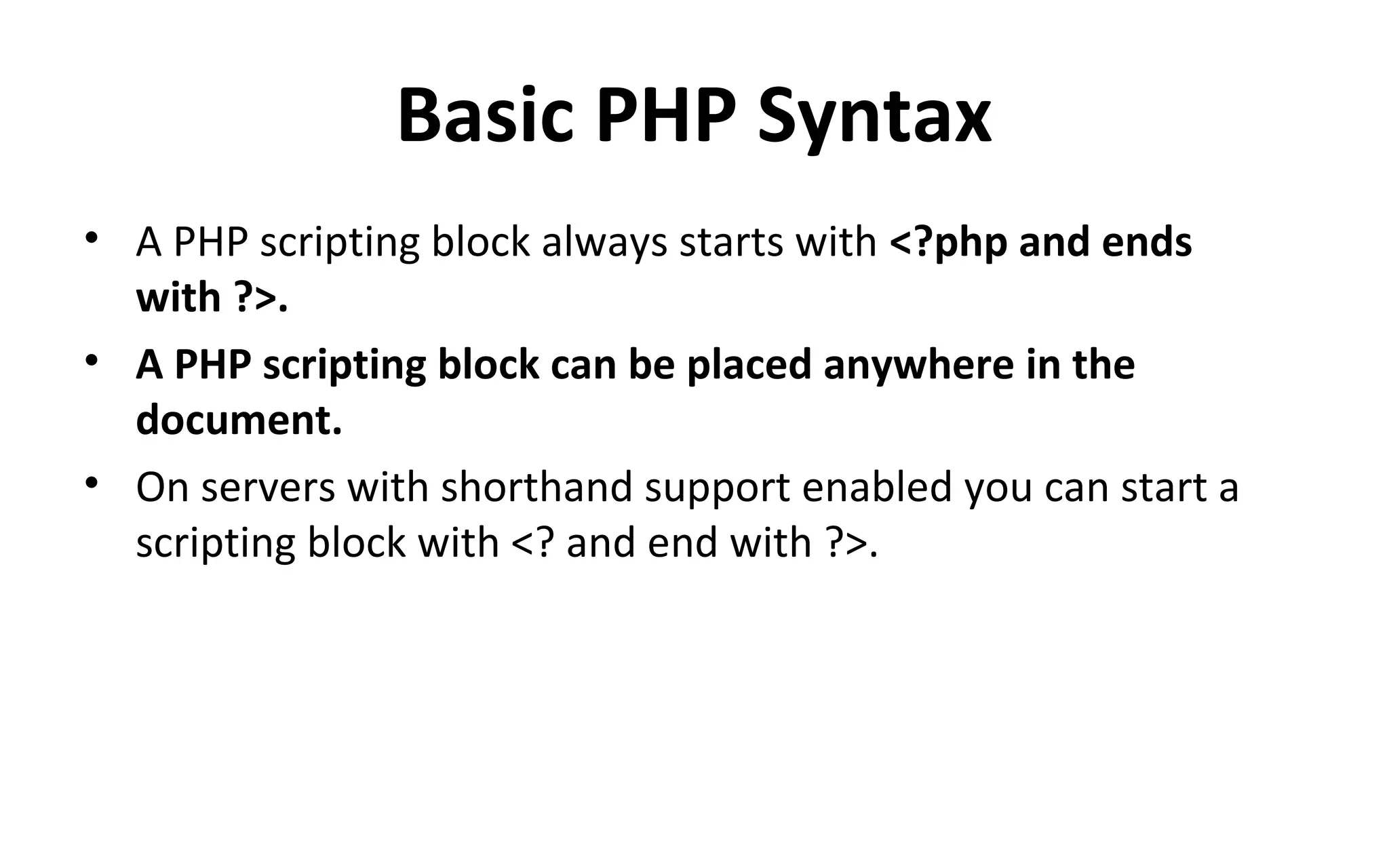 Basic PHP Syntax

• A PHP scripting block always starts with <?php and ends with ?>.
• A PHP scripting block can be placed anywhere in the document.
• On servers with shorthand support enabled you can start a scripting block with <? and end with ?>.